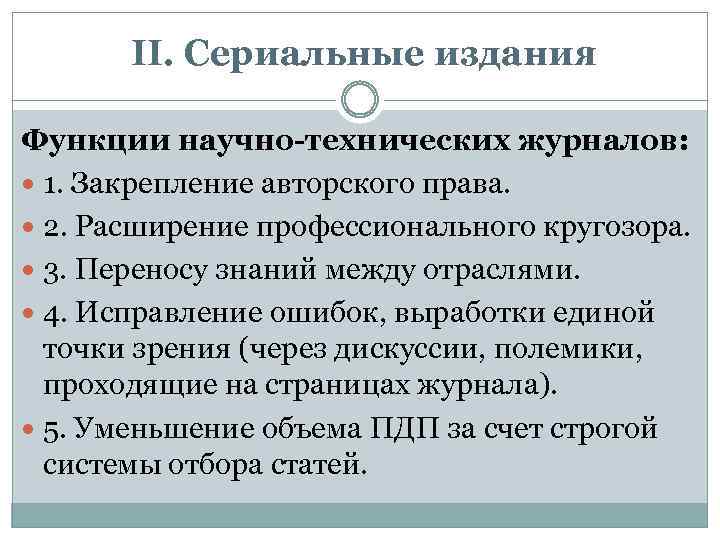 II. Сериальные издания

Функции научно-технических журналов:

1. Закрепление авторского права.

2. Расширение профессионального кругозора.

3. Переносу знаний между отраслями.

4. Исправление ошибок, выработки единой точки зрения (через дискуссии, полемики, проходящие на страницах журнала).

5. Уменьшение объема ПДП за счет строгой системы отбора статей.